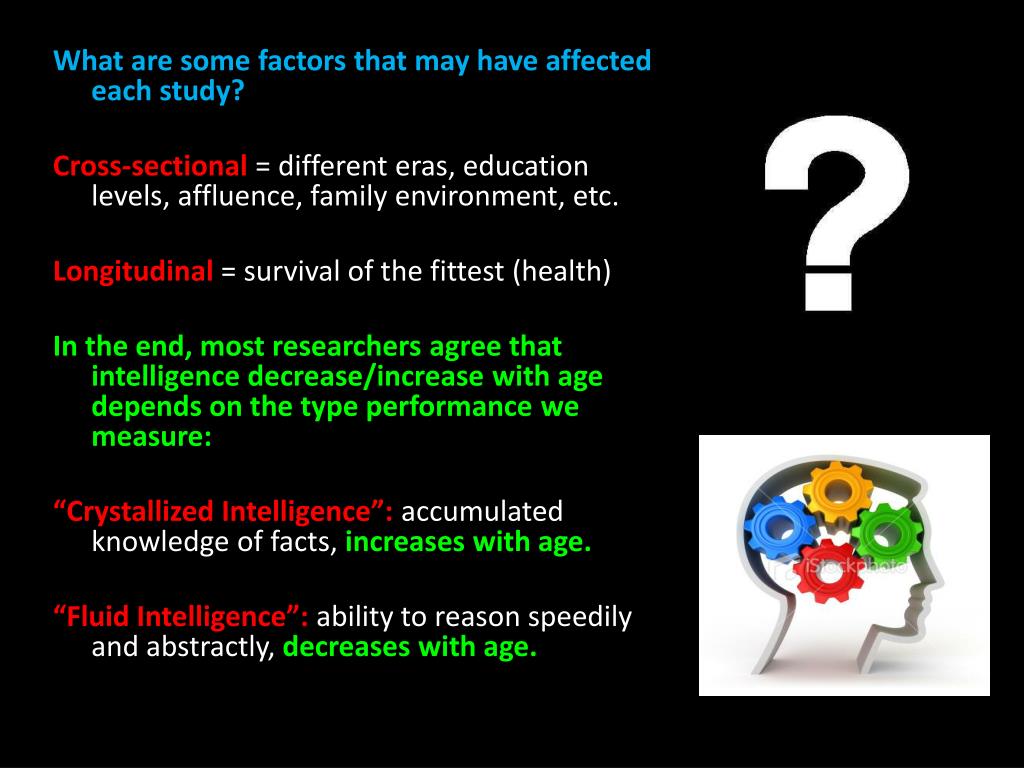 What are some factors that may have affected each study?

Cross-sectional = different eras, education levels, affluence, family environment, etc.

Longitudinal = survival of the fittest (health)

In the end, most researchers agree that intelligence decrease/increase with age depends on the type performance we measure:

“Crystallized Intelligence”: accumulated knowledge of facts, increases with age.

“Fluid Intelligence”: ability to reason speedily and abstractly, decreases with age.

?

iStockphoto